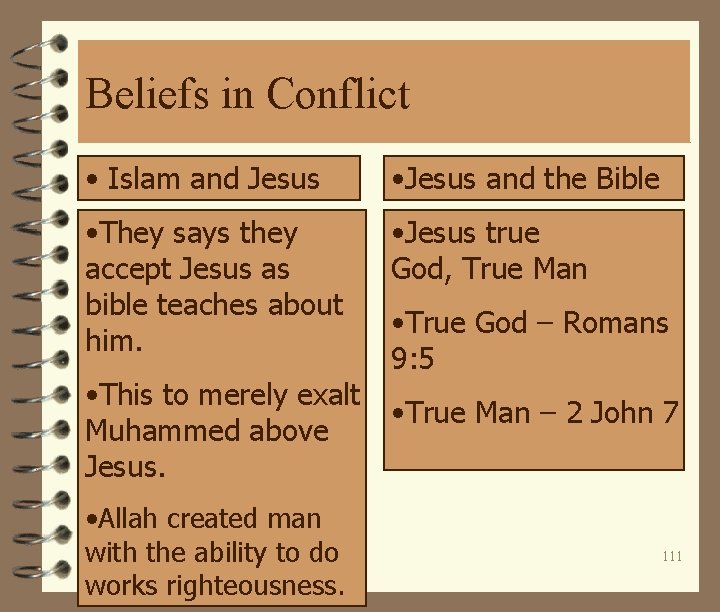 Beliefs in Conflict

• Islam and Jesus

• They says they accept Jesus as bible teaches about him.

• This to merely exalt Muhammed above Jesus.

• Allah created man with the ability to do works righteousness.

• Jesus and the Bible

• Jesus true God, True Man

• True God – Romans 9:5

• True Man – 2 John 7

111